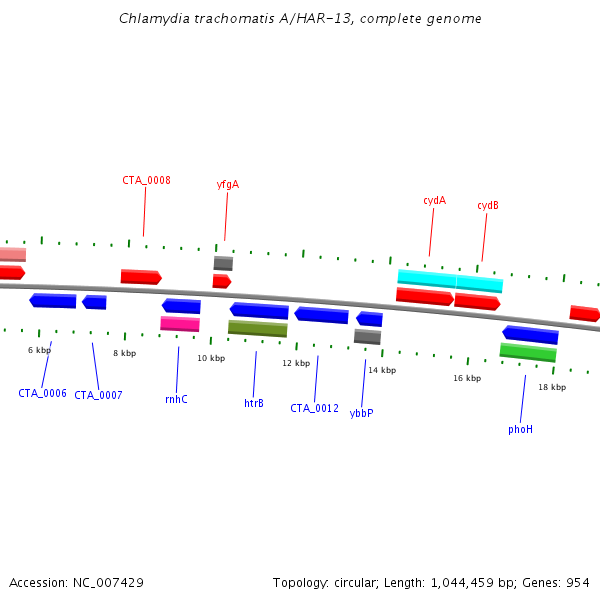 Chlamydia trachomatis A/HAR-13, complete genome

CTA_0008

yfgA

cydA

cydB

6 kbp

8 kbp

10 kbp

12 kbp

14 kbp

16 kbp

18 kbp

CTA_0006

CTA_0007

rnhC

htrB

CTA_0012

ybbP

phoH

Accession: NC_007429

Topology: circular; Length: 1,044,459 bp; Genes: 954